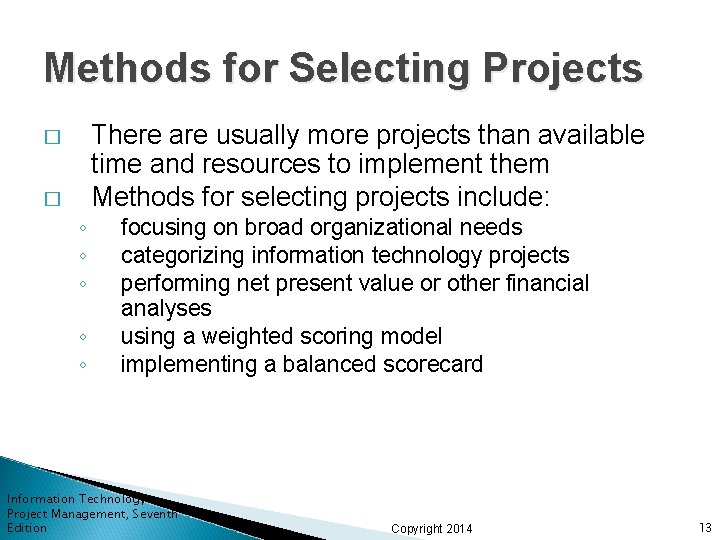 Methods for Selecting Projects

□ There are usually more projects than available time and resources to implement them

□ Methods for selecting projects include:

◦ focusing on broad organizational needs

◦ categorizing information technology projects

◦ performing net present value or other financial analyses

◦ using a weighted scoring model

◦ implementing a balanced scorecard

Information Technology Project Management, Seventh Edition

Copyright 2014

13